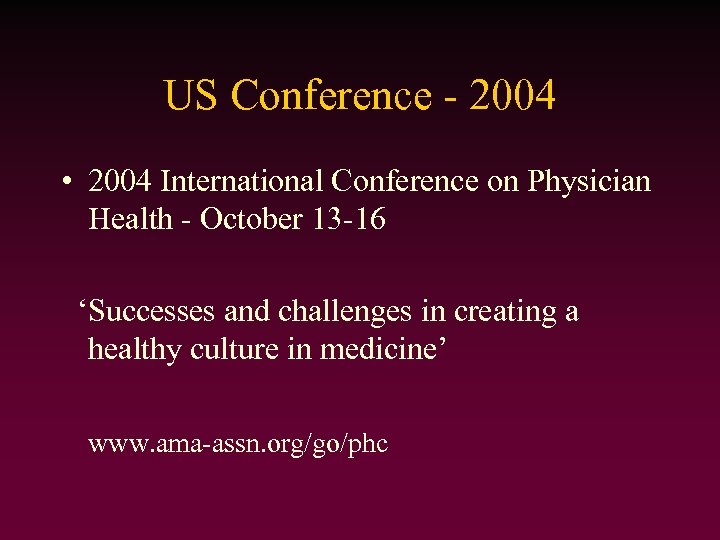 US Conference - 2004

• 2004 International Conference on Physician Health - October 13-16

‘Successes and challenges in creating a healthy culture in medicine’

www.ama-assn.org/go/phc